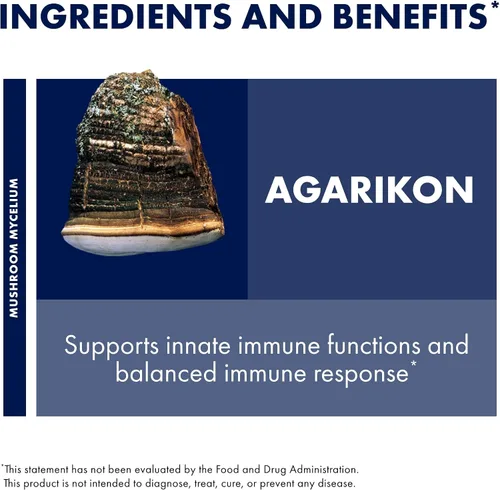 INGREDIENTS AND BENEFITS*

MUSHROOM MYCELIUM

AGARIKON

Supports innate immune functions and balanced immune response*

*This statement has not been evaluated by the Food and Drug Administration. This product is not intended to diagnose, treat, cure, or prevent any disease.